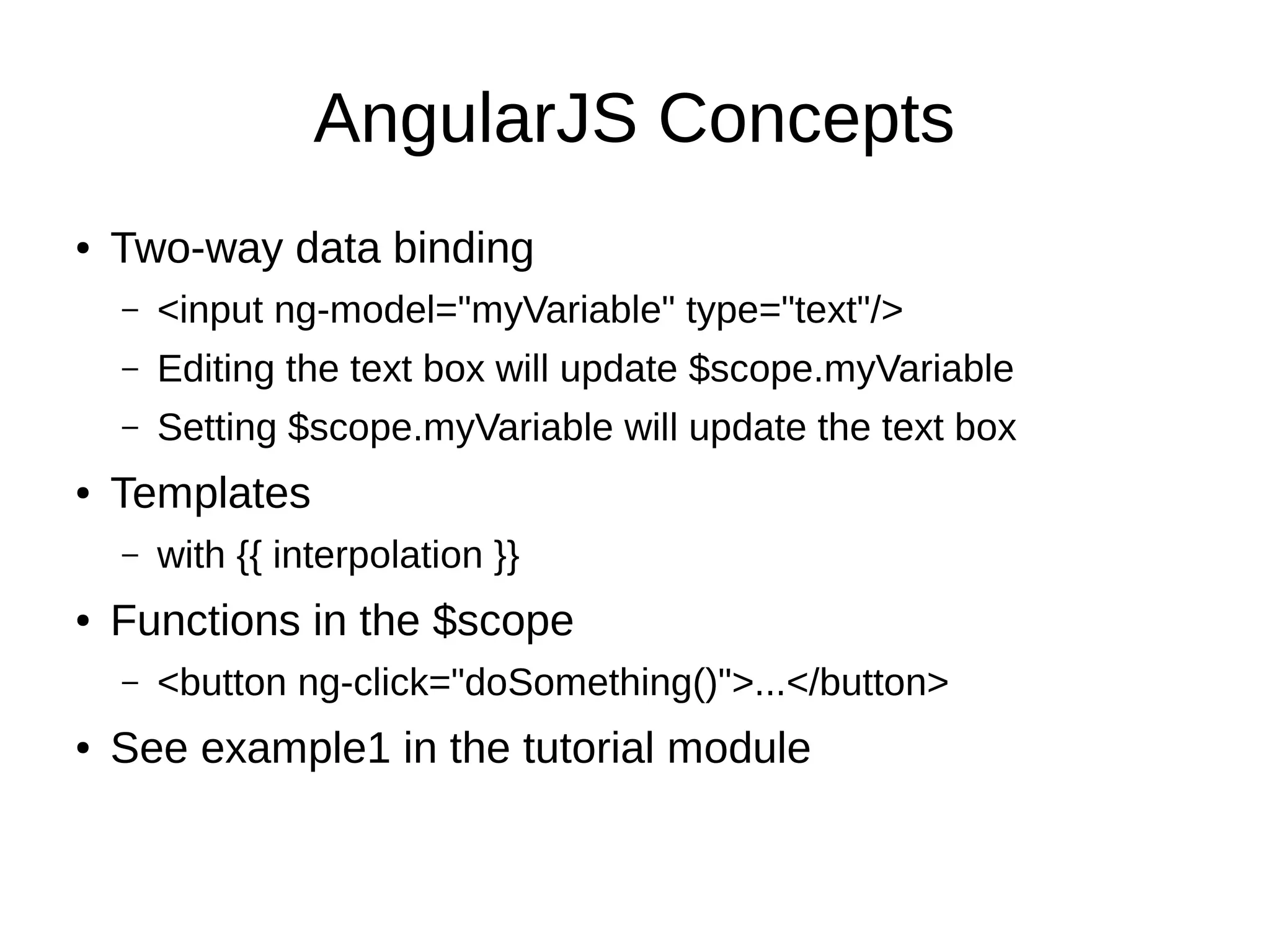 AngularJS Concepts

• Two-way data binding
  – <input ng-model="myVariable" type="text"/>
  – Editing the text box will update \$scope.myVariable
  – Setting \$scope.myVariable will update the text box
• Templates
  – with {{ interpolation }}
• Functions in the \$scope
  – <button ng-click="doSomething()">...</button>
• See example1 in the tutorial module